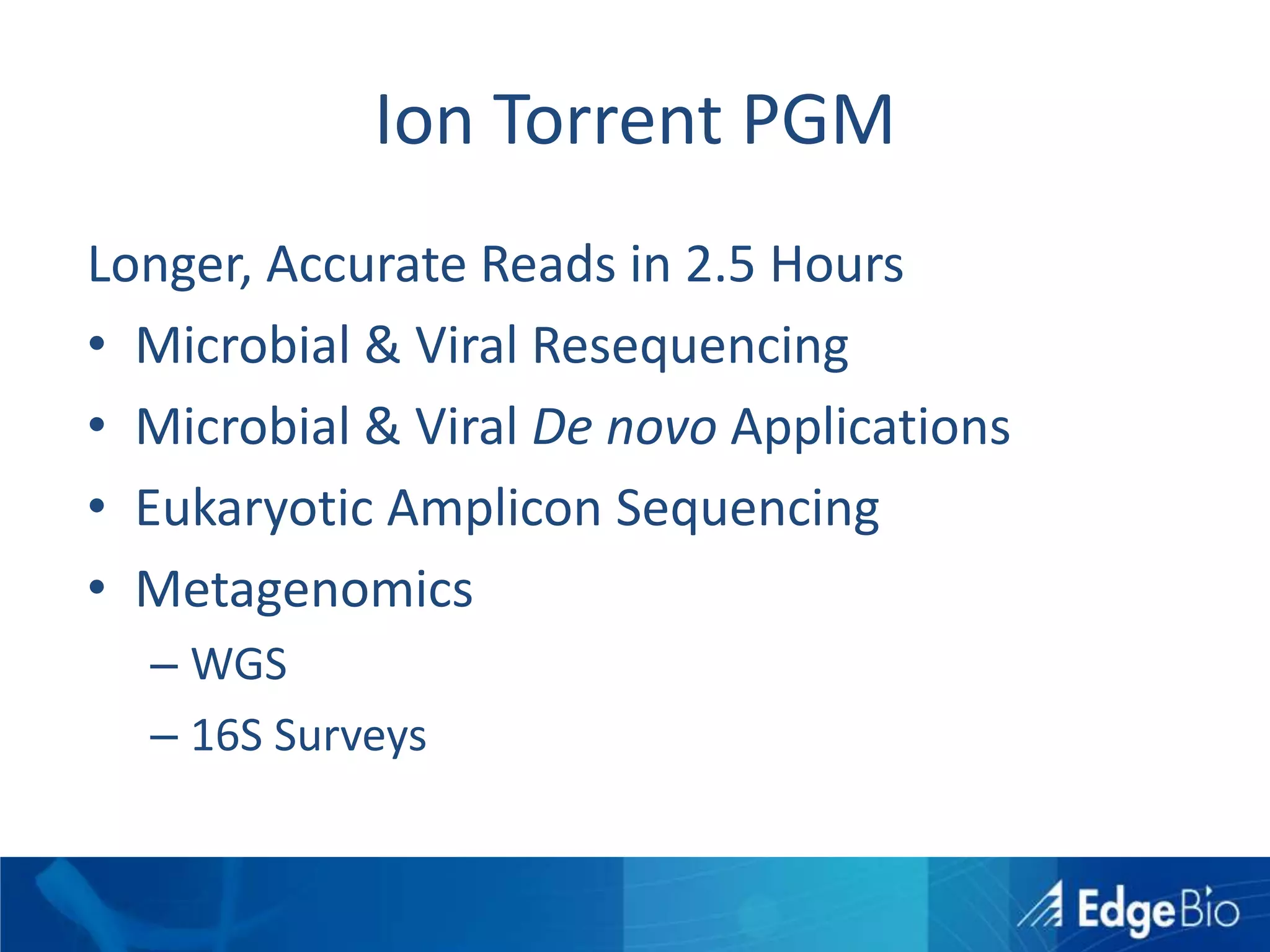 Ion Torrent PGM

Longer, Accurate Reads in 2.5 Hours

• Microbial & Viral Resequencing
• Microbial & Viral De novo Applications
• Eukaryotic Amplicon Sequencing
• Metagenomics
– WGS
– 16S Surveys

EdgeBio